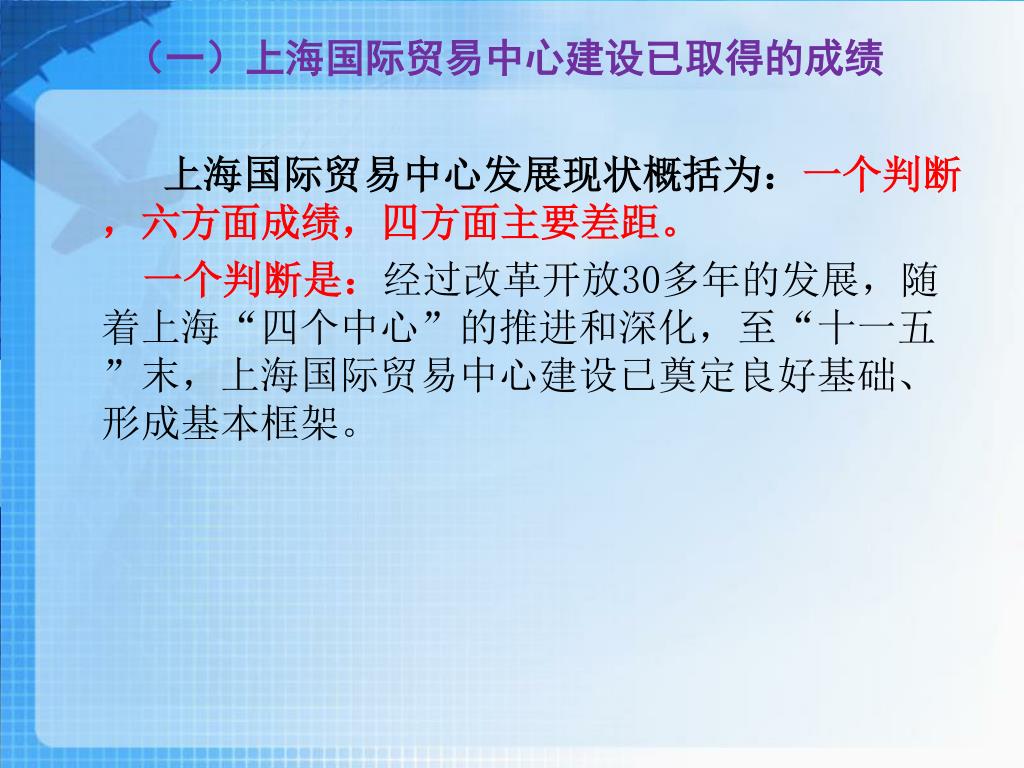 （一）上海国际贸易中心建设已取得的成绩

上海国际贸易中心发展现状概括为：一个判断，六方面成绩，四方面主要差距。

一个判断是：经过改革开放30多年的发展，随着上海“四个中心”的推进和深化，至“十一五”末，上海国际贸易中心建设已奠定良好基础、形成基本框架。